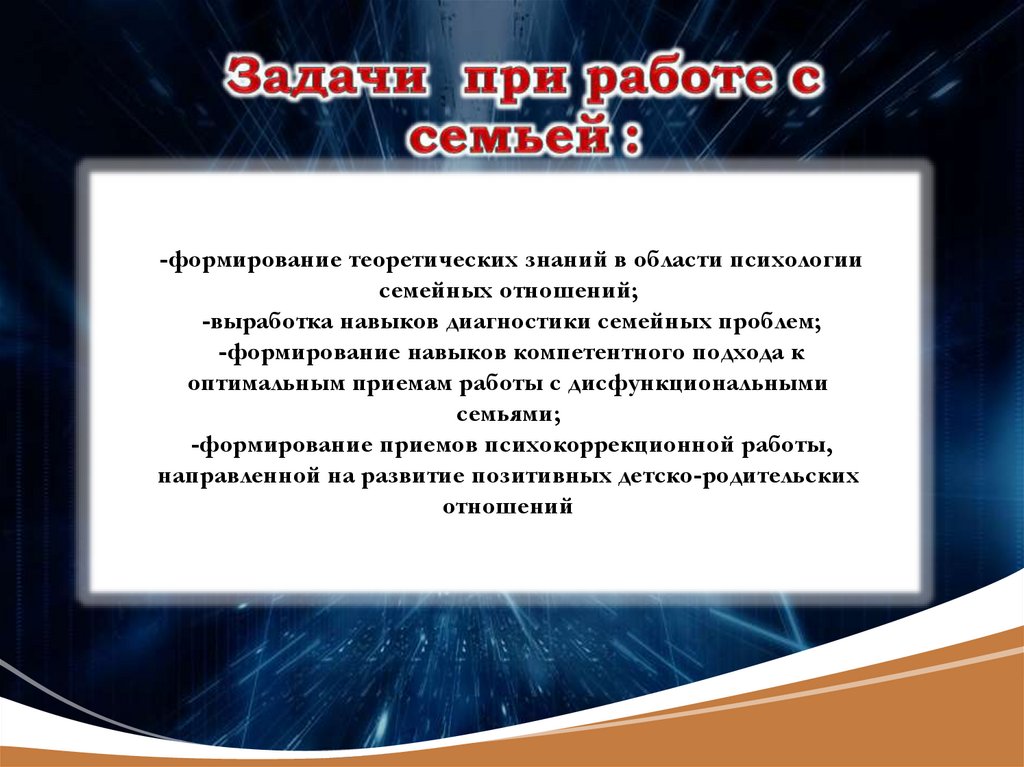 Задачи при работе с семьей :

-формирование теоретических знаний в области психологии семейных отношений;
-выработка навыков диагностики семейных проблем;
-формирование навыков компетентного подхода к оптимальным приемам работы с дисфункциональными семьями;
-формирование приемов психокоррекционной работы, направленной на развитие позитивных детско-родительских отношений